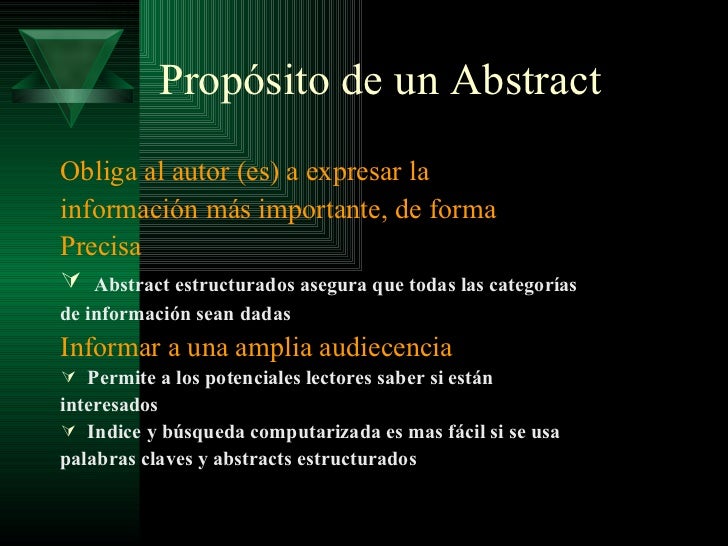 Propósito de un Abstract

Obliga al autor (es) a expresar la información más importante, de forma Precisa

Abstract estructurados asegura que todas las categorías de información sean dadas

Informar a una amplia audiecencia

Permite a los potenciales lectores saber si están interesados

Indice y búsqueda computarizada es mas fácil si se usa palabras claves y abstracts estructurados